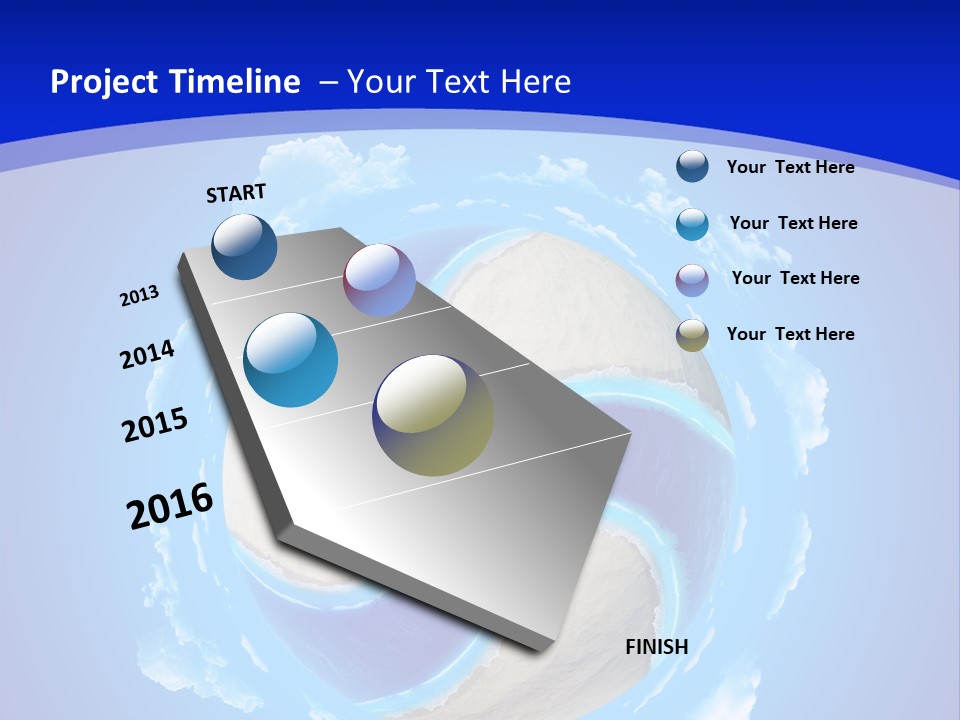 Project Timeline – Your Text Here

START

2013

2014

2015

2016

FINISH

Your Text Here

Your Text Here

Your Text Here

Your Text Here